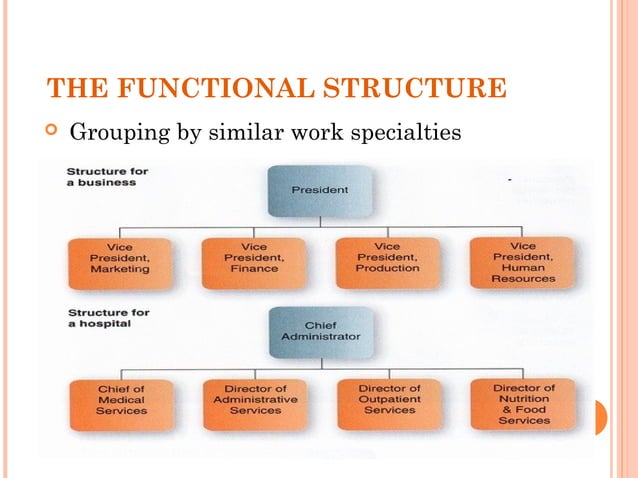 THE FUNCTIONAL STRUCTURE

Grouping by similar work specialties

Structure for a business

President

Vice President, Marketing

Vice President, Finance

Vice President, Production

Vice President, Human Resources

Structure for a hospital

Chief Administrator

Chief of Medical Services

Director of Administrative Services

Director of Outpatient Services

Director of Nutrition & Food Services